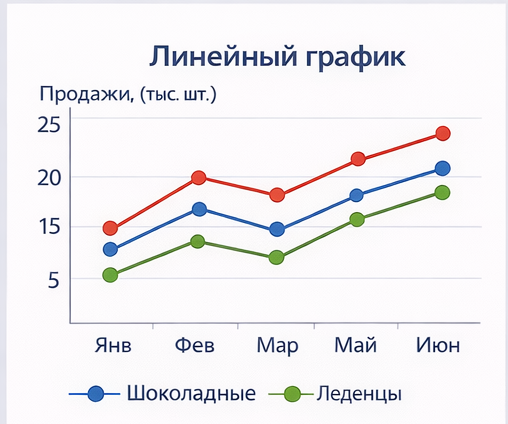 Линейный график

Продажи, (тыс. шт.)

25
20
15
5

Янв
Фев
Мар
Май
Июн

Шоколадные
Леденцы